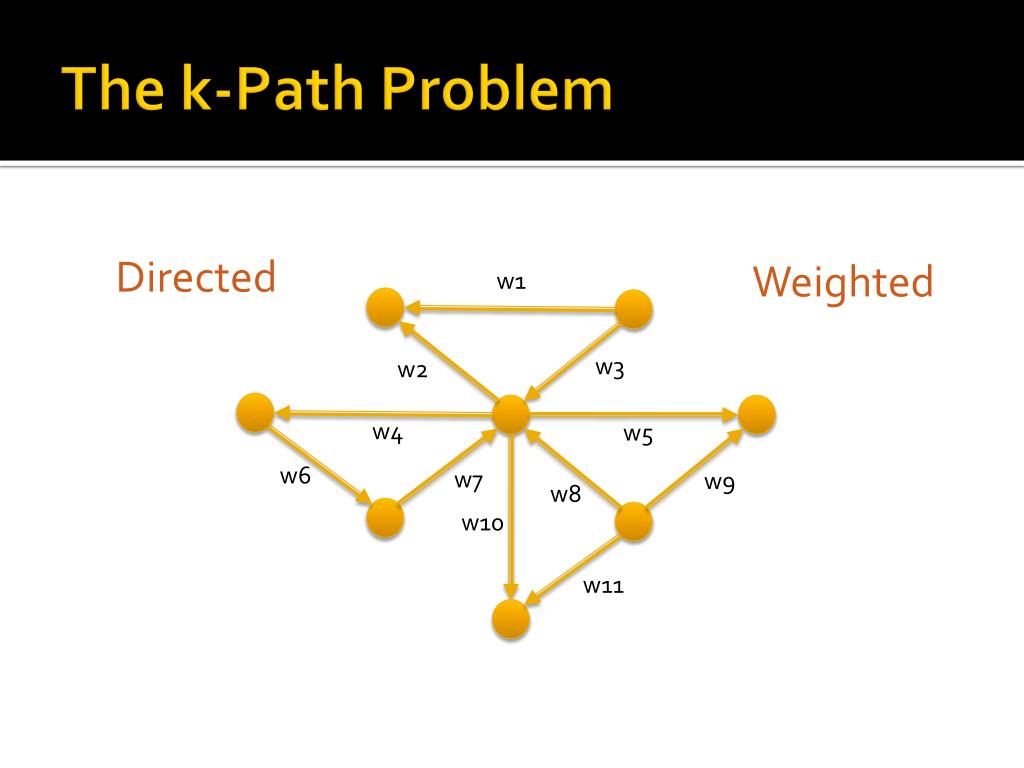 The k-Path Problem

Directed

Weighted

w1
w2
w3
w4
w5
w6
w7
w8
w9
w10
w11